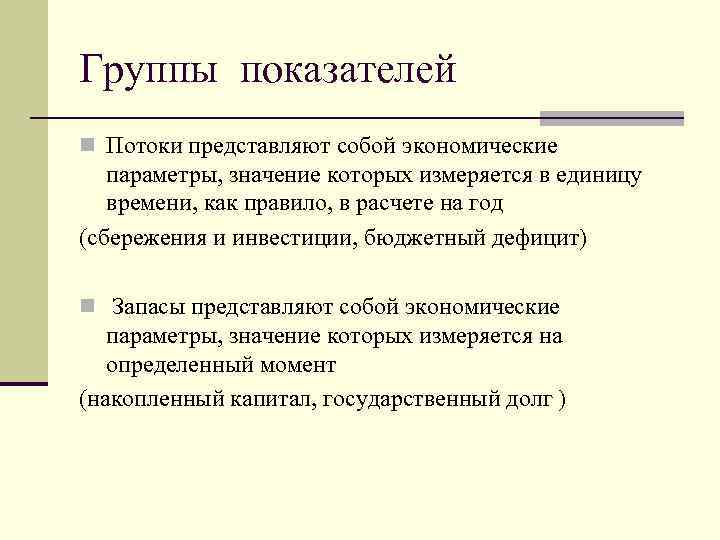 Группы показателей

Потоки представляют собой экономические параметры, значение которых измеряется в единицу времени, как правило, в расчете на год

(сбережения и инвестиции, бюджетный дефицит)

Запасы представляют собой экономические параметры, значение которых измеряется на определенный момент

(накопленный капитал, государственный долг )